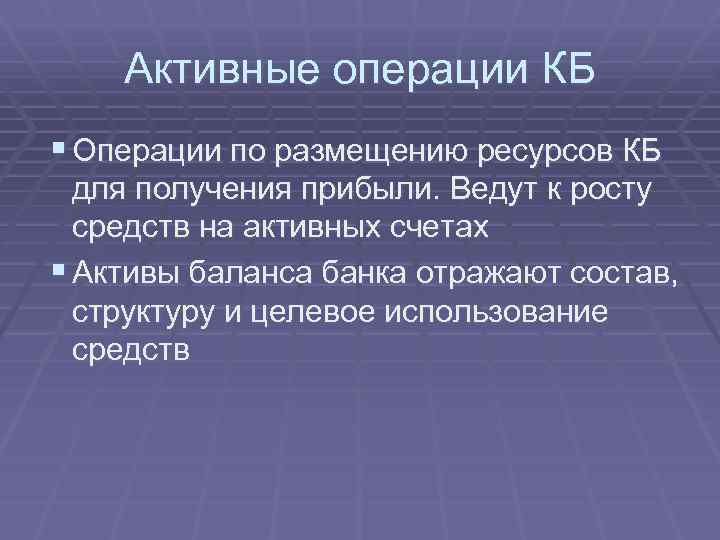 Активные операции КБ

▪ Операции по размещению ресурсов КБ для получения прибыли. Ведут к росту средств на активных счетах

▪ Активы баланса банка отражают состав, структуру и целевое использование средств